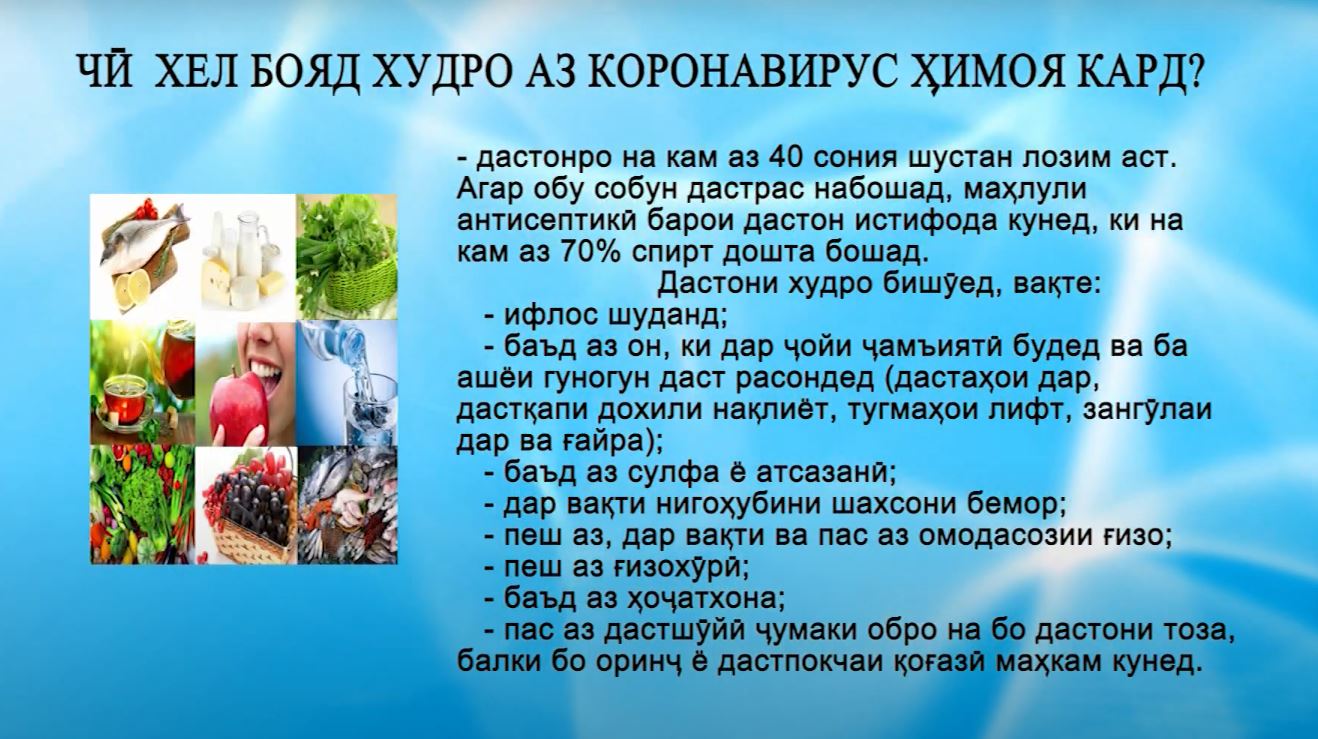 ЧӢ ХЕЛ БОЯД ХУДРО АЗ КОРОНАВИРУС ҲИМОЯ КАРД?

- дастонро на кам аз 40 сония шустан лозим аст. Агар обу собун дастрас набошад, маҳлули антисептикӣ барои дастон истифода кунед, ки на кам аз 70% спирт дошта бошад.

Дастони худро бишӯед, вақте:
- ифлос шуданд;
- баъд аз он, ки дар ҷойи ҷамъиятӣ будед ва ба ашёи гуногун даст расондед (дастаҳои дар, дастқапи дохили нақлиёт, тугмаҳои лифт, зангӯлаи дар ва ғайра);
- баъд аз сулфа ё атсазанӣ;
- дар вақти нигоҳубини шахсони бемор;
- пеш аз, дар вақти ва пас аз омодасозии ғизо;
- пеш аз ғизохӯрӣ;
- баъд аз ҳоҷатхона;
- пас аз дастшӯйӣ ҷумаки обро на бо дастони тоза, балки бо оринҷ ё дастпокчаи қоғазӣ маҳкам кунед.